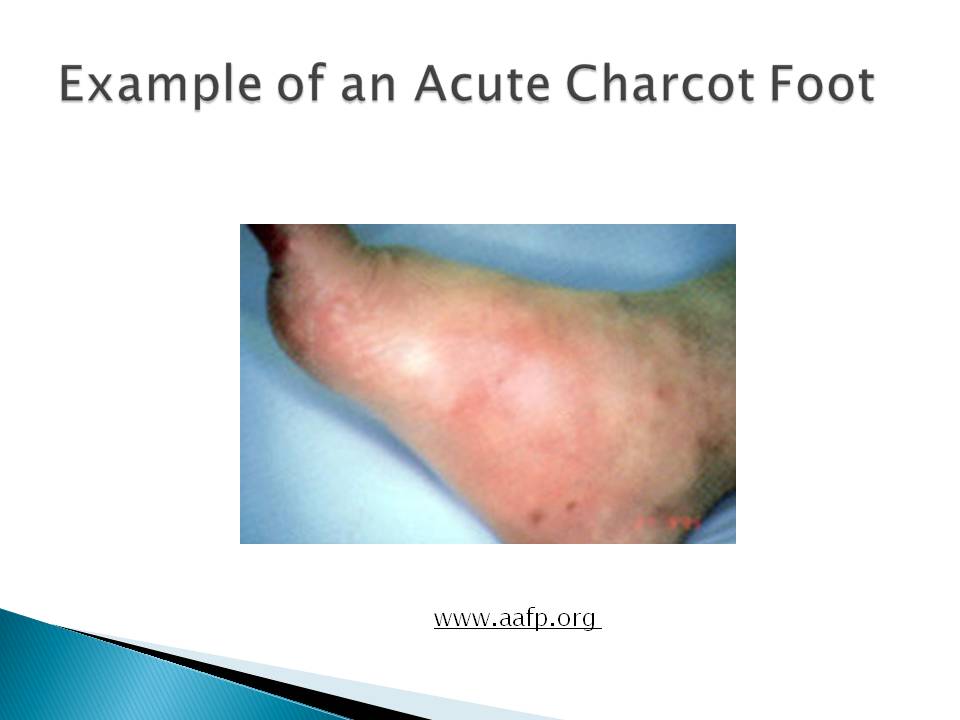 Example of an Acute Charcot Foot

www.aafp.org